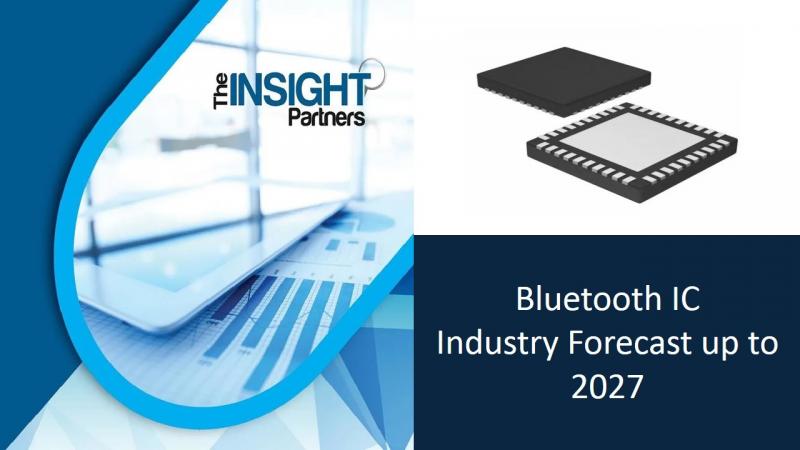 The INSIGHT Partners

Bluetooth IC Industry Forecast up to 2027